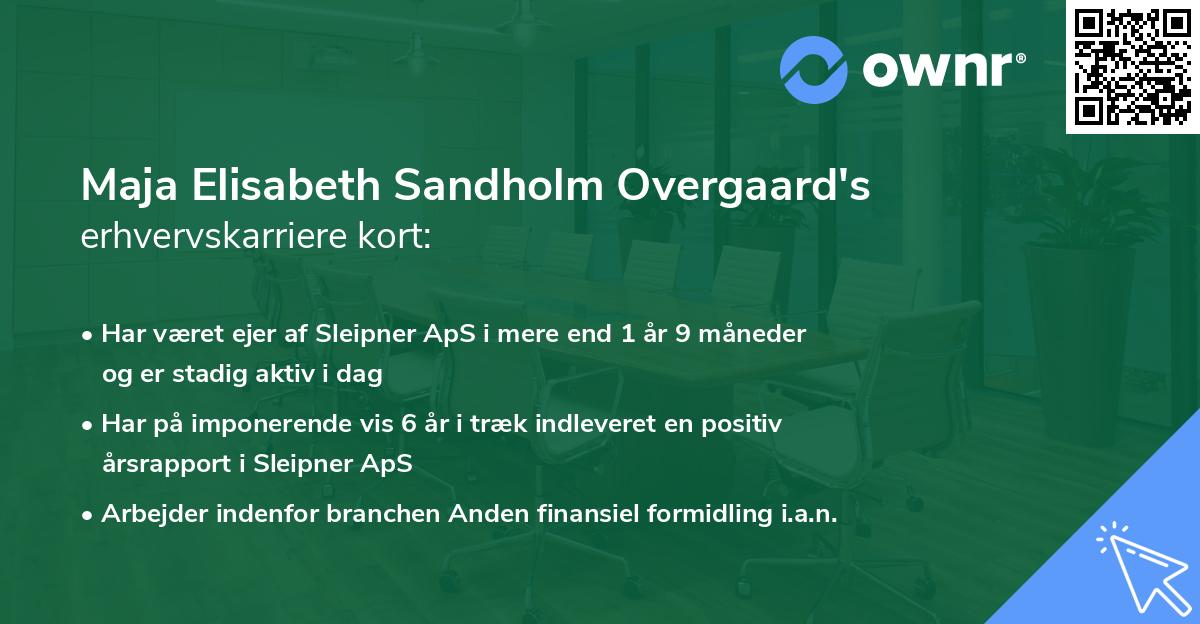 ownr®

Maja Elisabeth Sandholm Overgaard's erhvervskarriere kort:

• Har været ejer af Sleipner ApS i mere end 1 år 9 måneder og er stadig aktiv i dag

• Har på imponerende vis 6 år i træk indleveret en positiv årsrapport i Sleipner ApS

• Arbejder indenfor branchen Anden finansiel formidling i.a.n.